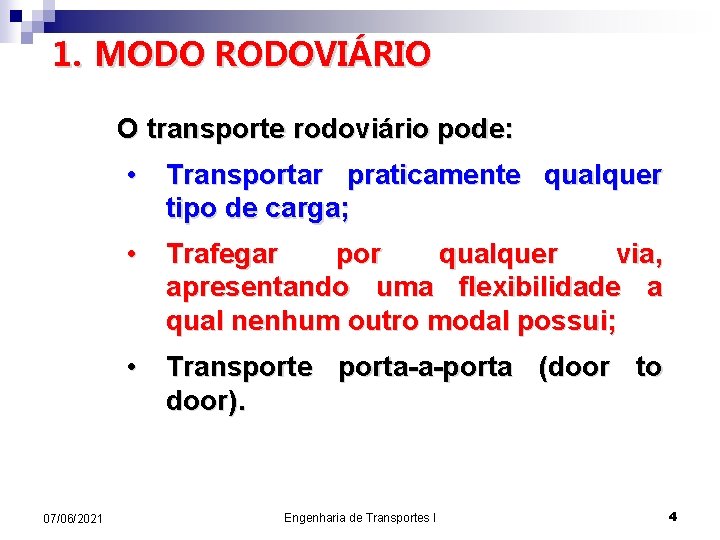 1. MODO RODOVIÁRIO

O transporte rodoviário pode:

• Transportar praticamente qualquer tipo de carga;

• Trafegar por qualquer via, apresentando uma flexibilidade a qual nenhum outro modal possui;

• Transporte porta-a-porta (door to door).

07/06/2021 Engenharia de Transportes I 4